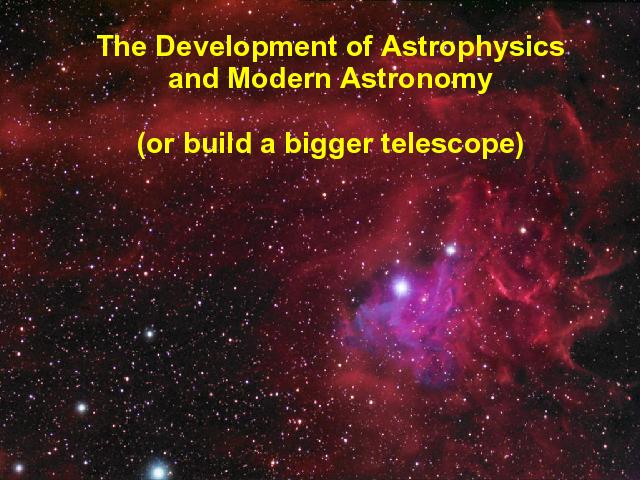 The Development of Astrophysics and Modern Astronomy

(or build a bigger telescope)